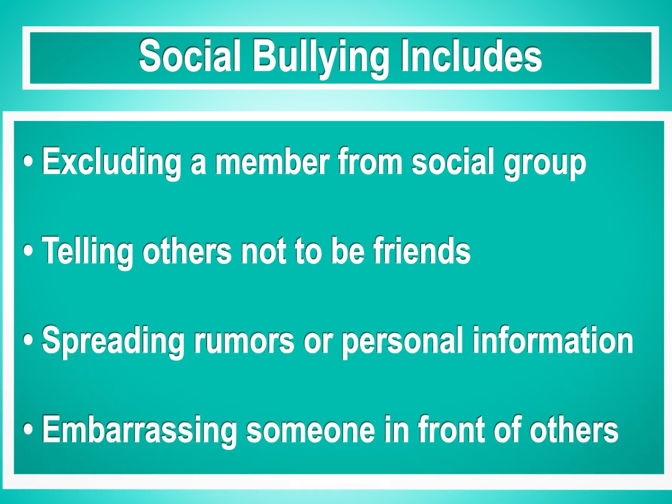 Social Bullying Includes

• Excluding a member from social group

• Telling others not to be friends

• Spreading rumors or personal information

• Embarrassing someone in front of others